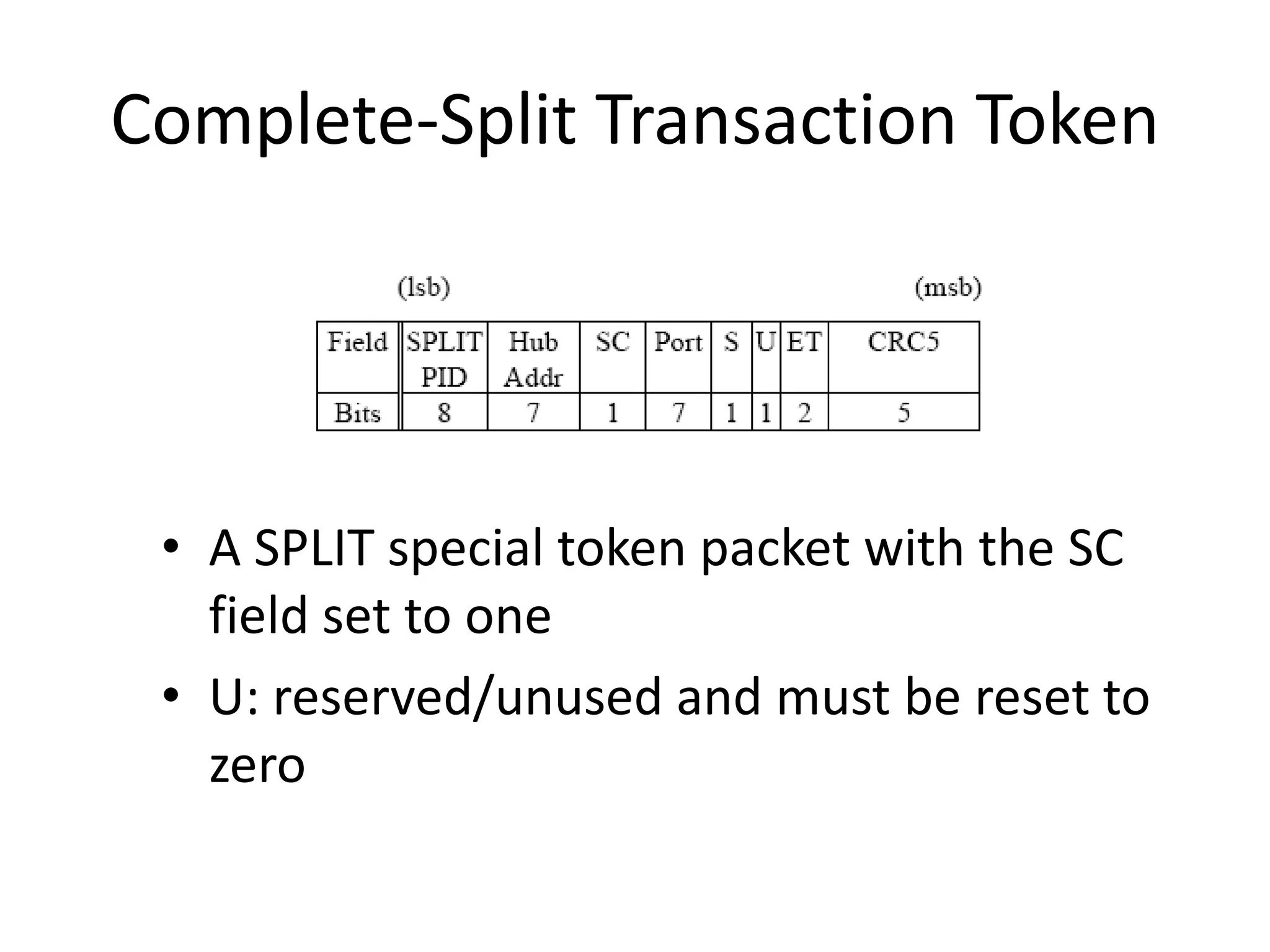 Complete-Split Transaction Token

(lsb) (msb)

| Field | SPLIT PID | Hub Addr | SC | Port | S | U | ET | CRC5 |
|---|---|---|---|---|---|---|---|---|
| Bits | 8 | 7 | 1 | 7 | 1 | 1 | 2 | 5 |

• A SPLIT special token packet with the SC field set to one

• U: reserved/unused and must be reset to zero